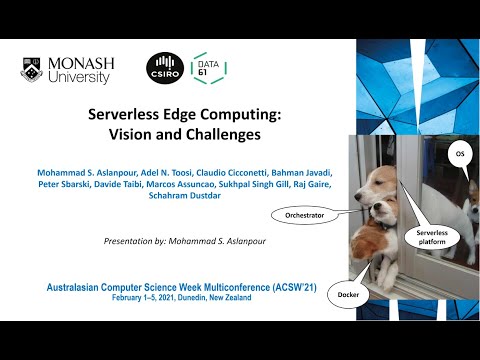 MONASH University

CSIRO

DATA 61

Serverless Edge Computing: Vision and Challenges

Mohammad S. Aslanpour, Adel N. Toosi, Claudio Cicconetti, Bahman Javadi, Peter Sbarski, Davide Taibi, Marcos Assuncao, Sukhpal Singh Gill, Raj Gaire, Schahram Dustdar

Presentation by: Mohammad S. Aslanpour

Australasian Computer Science Week Multiconference (ACSW'21)
February 1–5, 2021, Dunedin, New Zealand

OS

Orchestrator

Serverless platform

Docker